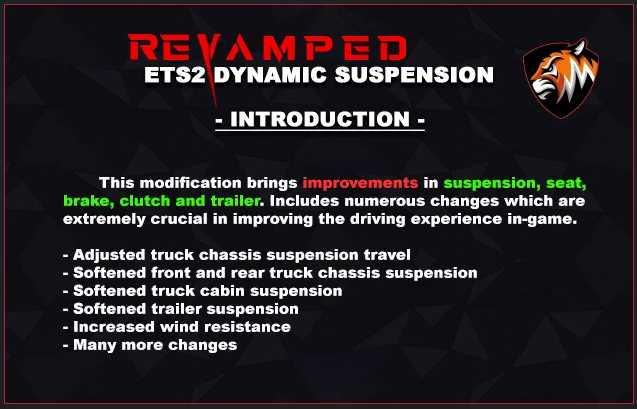 REVAMPED
ETS2 DYNAMIC SUSPENSION

- INTRODUCTION -

This modification brings improvements in suspension, seat, brake, clutch and trailer. Includes numerous changes which are extremely crucial in improving the driving experience in-game.

- Adjusted truck chassis suspension travel
- Softened front and rear truck chassis suspension
- Softened truck cabin suspension
- Softened trailer suspension
- Increased wind resistance
- Many more changes